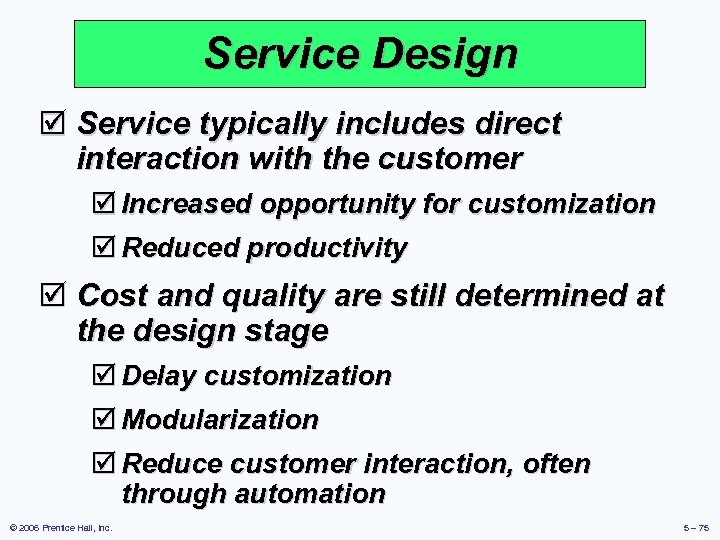 Service Design

☑ Service typically includes direct interaction with the customer

☑ Increased opportunity for customization

☑ Reduced productivity

☑ Cost and quality are still determined at the design stage

☑ Delay customization

☑ Modularization

☑ Reduce customer interaction, often through automation

© 2006 Prentice Hall, Inc.

5 – 75